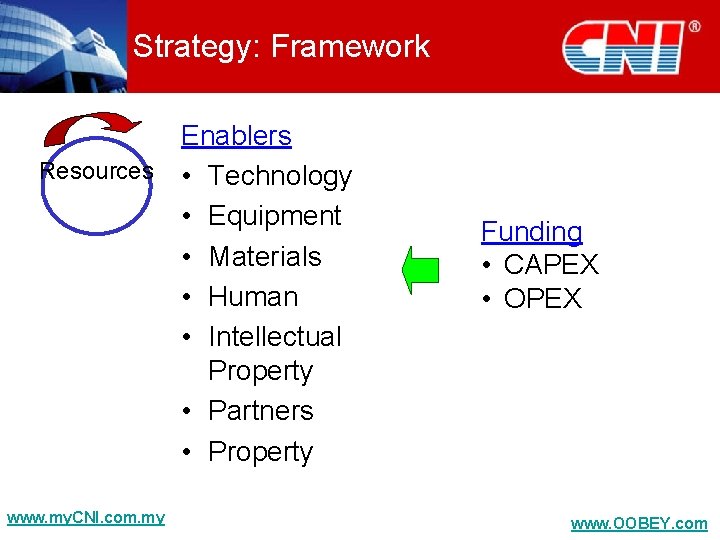 Strategy: Framework

CNI®

Resources

Enablers
• Technology
• Equipment
• Materials
• Human
• Intellectual Property
• Partners
• Property

Funding
• CAPEX
• OPEX

www.myCNI.com.my

www.OOBEY.com